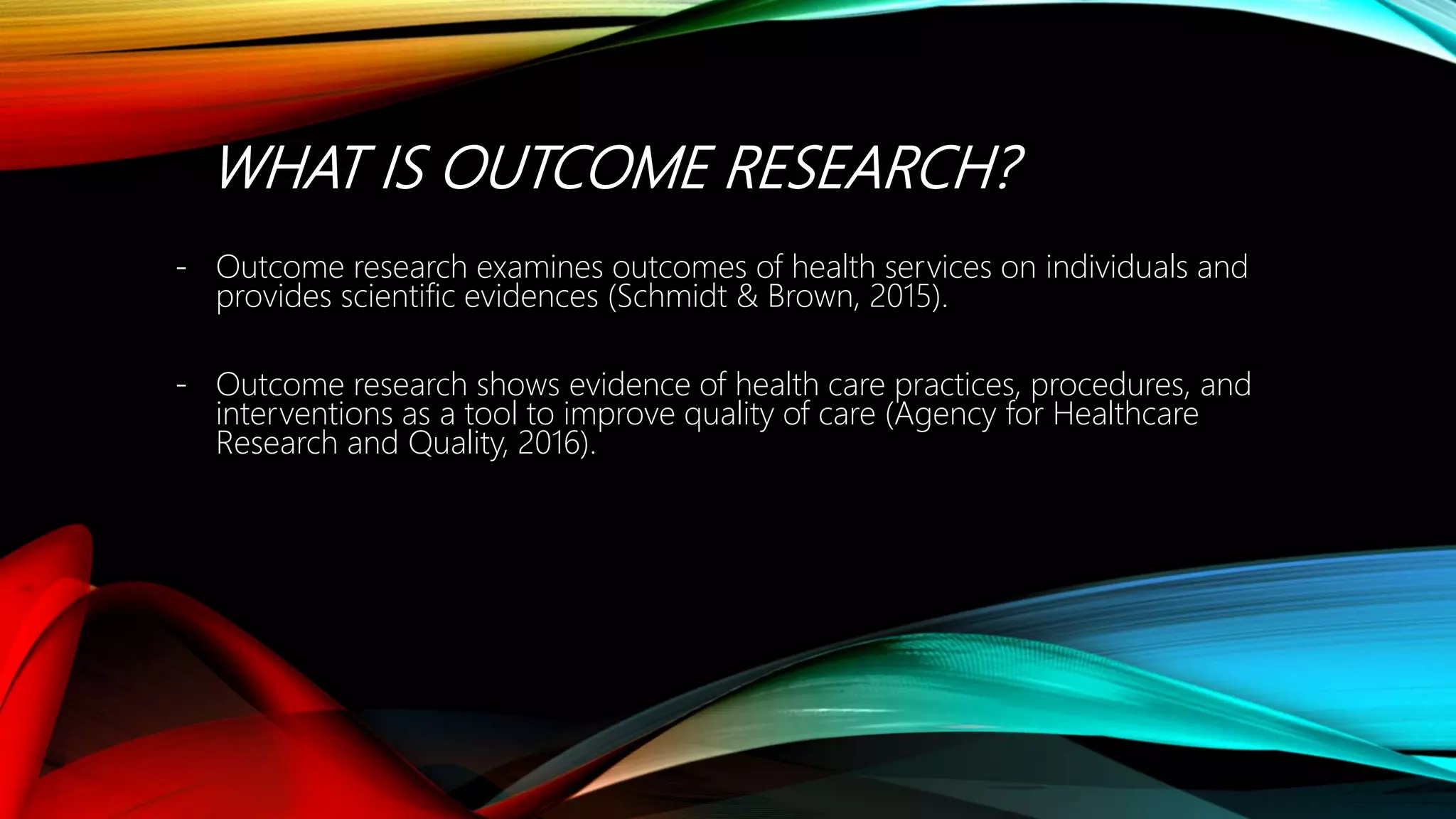 WHAT IS OUTCOME RESEARCH?

- Outcome research examines outcomes of health services on individuals and provides scientific evidences (Schmidt & Brown, 2015).

- Outcome research shows evidence of health care practices, procedures, and interventions as a tool to improve quality of care (Agency for Healthcare Research and Quality, 2016).